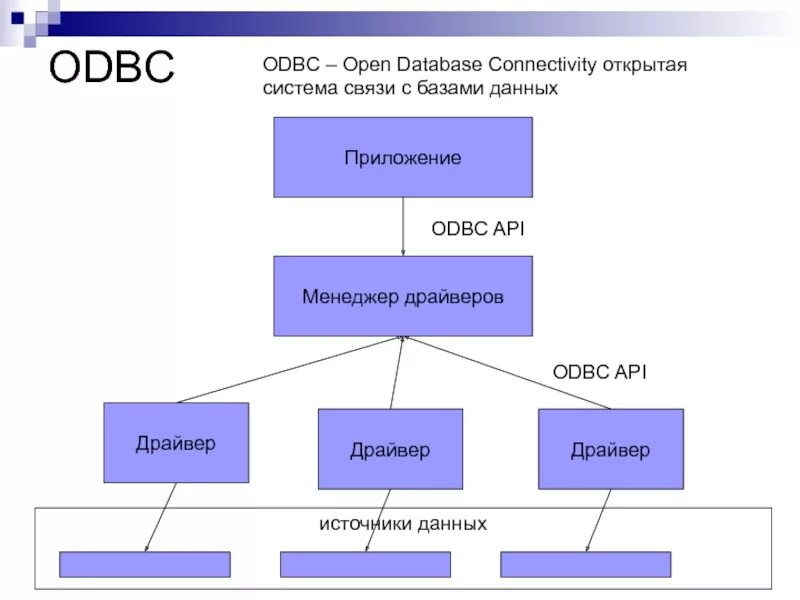 ODBC

ODBC – Open Database Connectivity открытая система связи с базами данных

Приложение

ODBC API

Менеджер драйверов

ODBC API

Драйвер

Драйвер

Драйвер

источники данных